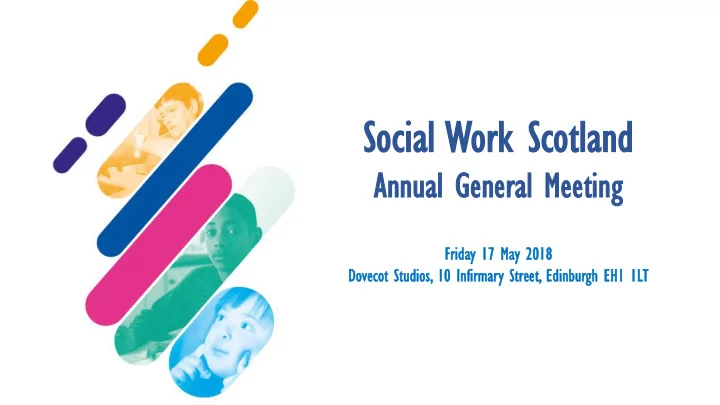 Social Work Scotland
Annual General Meeting

Friday 17 May 2018
Dovecot Studios, 10 Infirmary Street, Edinburgh EH1 1LT